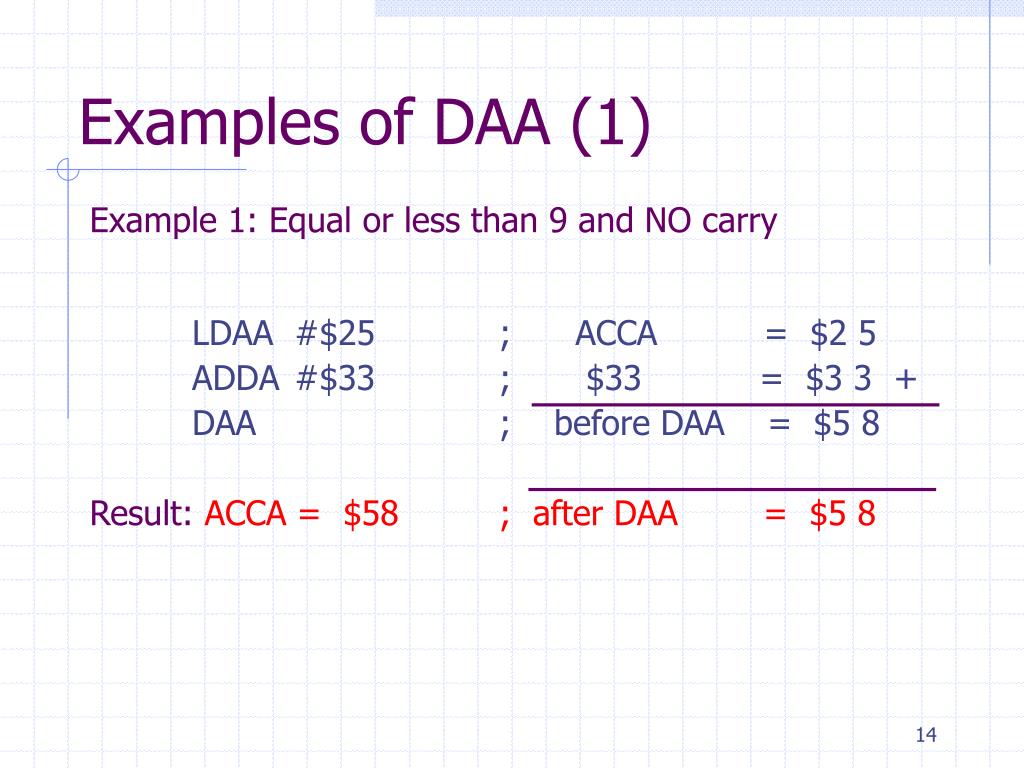 Examples of DAA (1)

Example 1: Equal or less than 9 and NO carry

LDAA #\$25 ; ACCA = \$2 5
ADDA #\$33 ; \$33 = \$3 3 +
DAA ; before DAA = \$5 8

Result: ACCA = \$58 ; after DAA = \$5 8

14